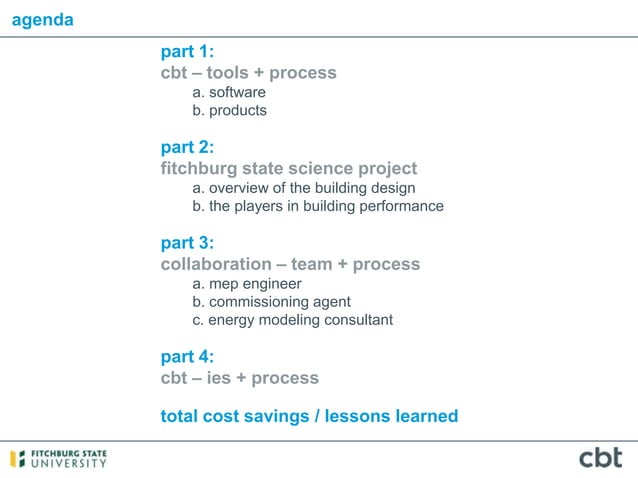 agenda

part 1:
cbt – tools + process
a. software
b. products

part 2:
fitchburg state science project
a. overview of the building design
b. the players in building performance

part 3:
collaboration – team + process
a. mep engineer
b. commissioning agent
c. energy modeling consultant

part 4:
cbt – ies + process

total cost savings / lessons learned

FITCHBURG STATE UNIVERSITY

cbt